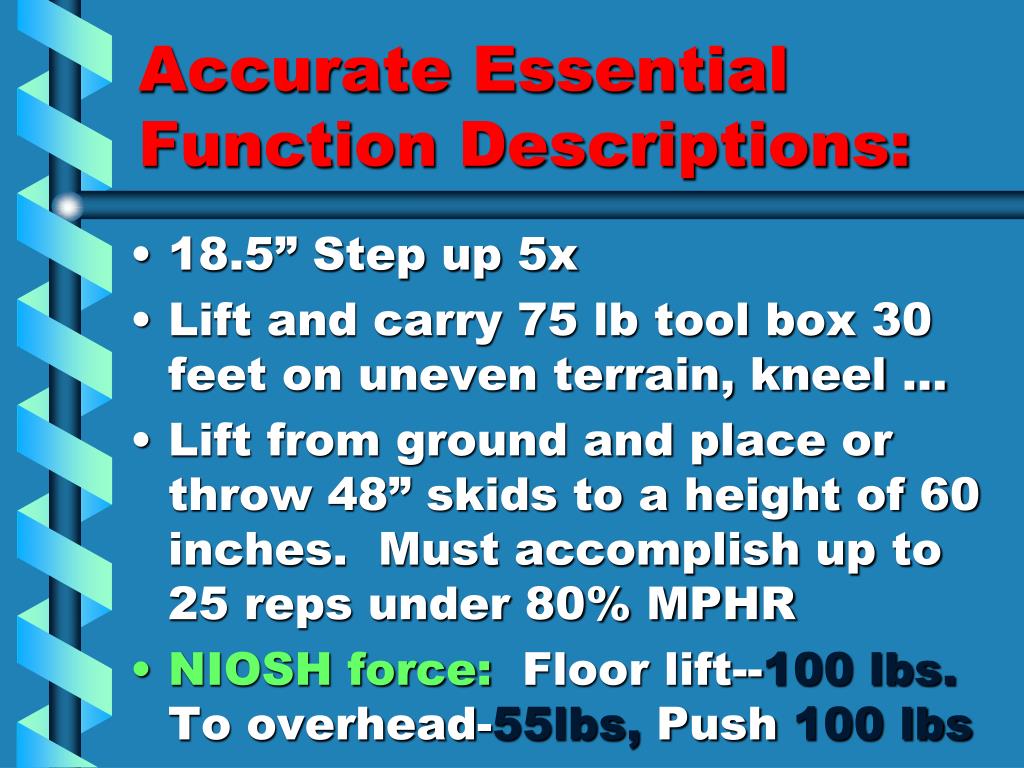 Accurate Essential Function Descriptions:

• 18.5” Step up 5x
• Lift and carry 75 lb tool box 30 feet on uneven terrain, kneel …
• Lift from ground and place or throw 48” skids to a height of 60 inches. Must accomplish up to 25 reps under 80% MPHR
• NIOSH force: Floor lift--100 lbs. To overhead-55lbs, Push 100 lbs